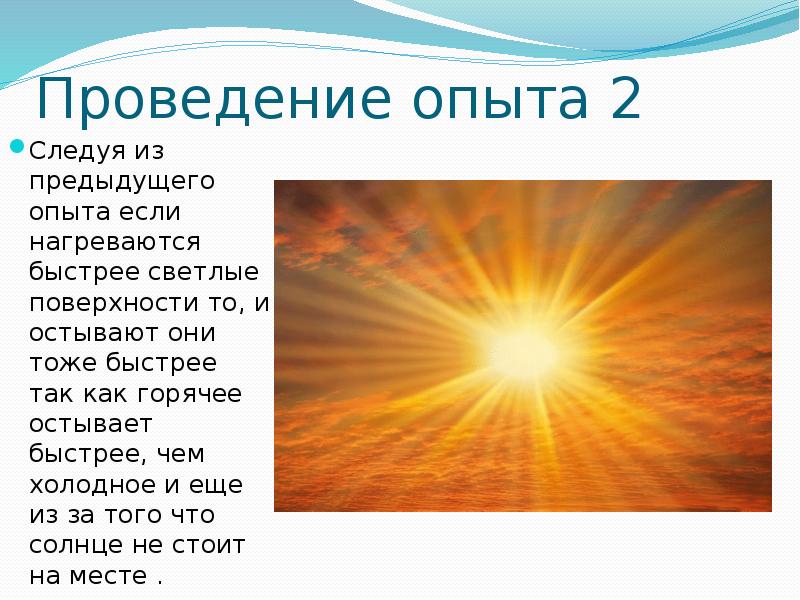 Проведение опыта 2

Следуя из предыдущего опыта если нагреваются быстрее светлые поверхности то, и остывают они тоже быстрее так как горячее остывает быстрее, чем холодное и еще из за того что солнце не стоит на месте .